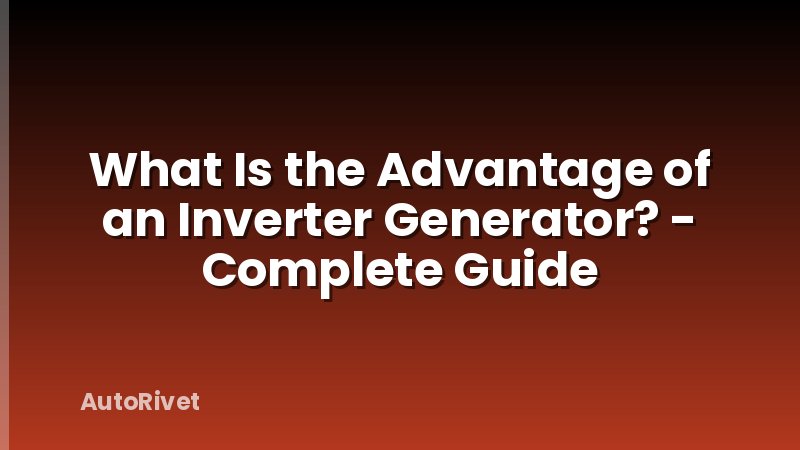 What Is the Advantage of an Inverter Generator? - Complete Guide

AutoRivet